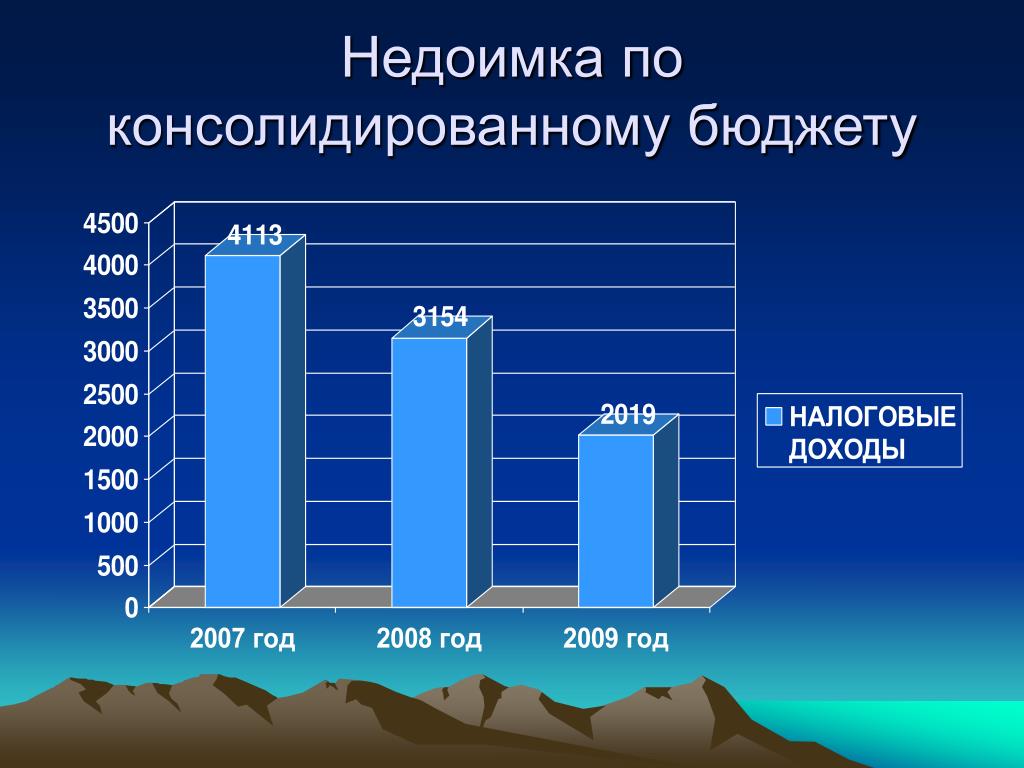 Недоимка по консолидированному бюджету

4500
4000
3500
3000
2500
2000
1500
1000
500
0

4113
3154
2019

2007 год
2008 год
2009 год

НАЛОГОВЫЕ ДОХОДЫ